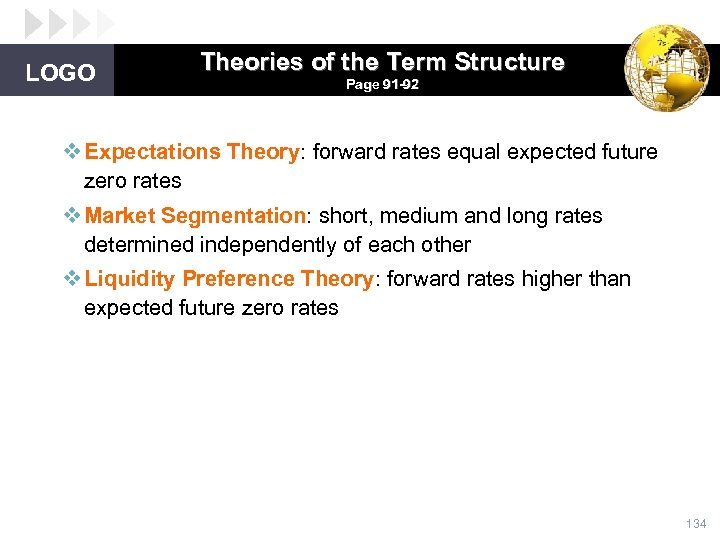 LOGO

Theories of the Term Structure
Page 91-92

❖ Expectations Theory: forward rates equal expected future zero rates

❖ Market Segmentation: short, medium and long rates determined independently of each other

❖ Liquidity Preference Theory: forward rates higher than expected future zero rates

134